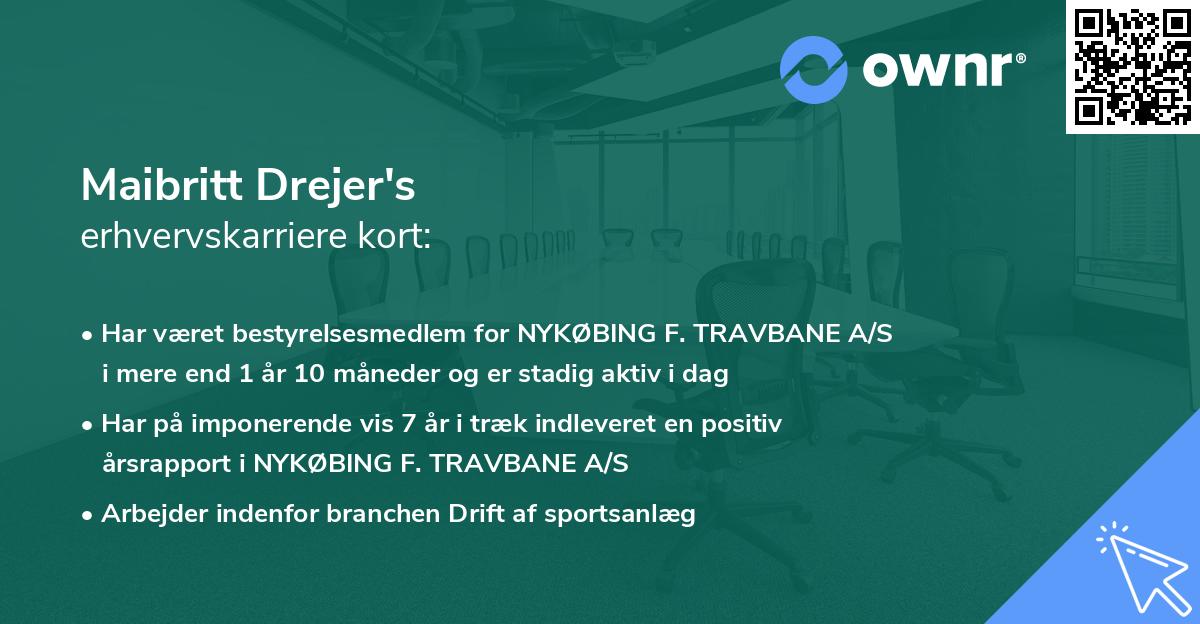 ownr®

Maibritt Drejer's
erhvervskarriere kort:

• Har været bestyrelsesmedlem for NYKØBING F. TRAVBANE A/S i mere end 1 år 10 måneder og er stadig aktiv i dag

• Har på imponerende vis 7 år i træk indleveret en positiv årsrapport i NYKØBING F. TRAVBANE A/S

• Arbejder indenfor branchen Drift af sportsanlæg